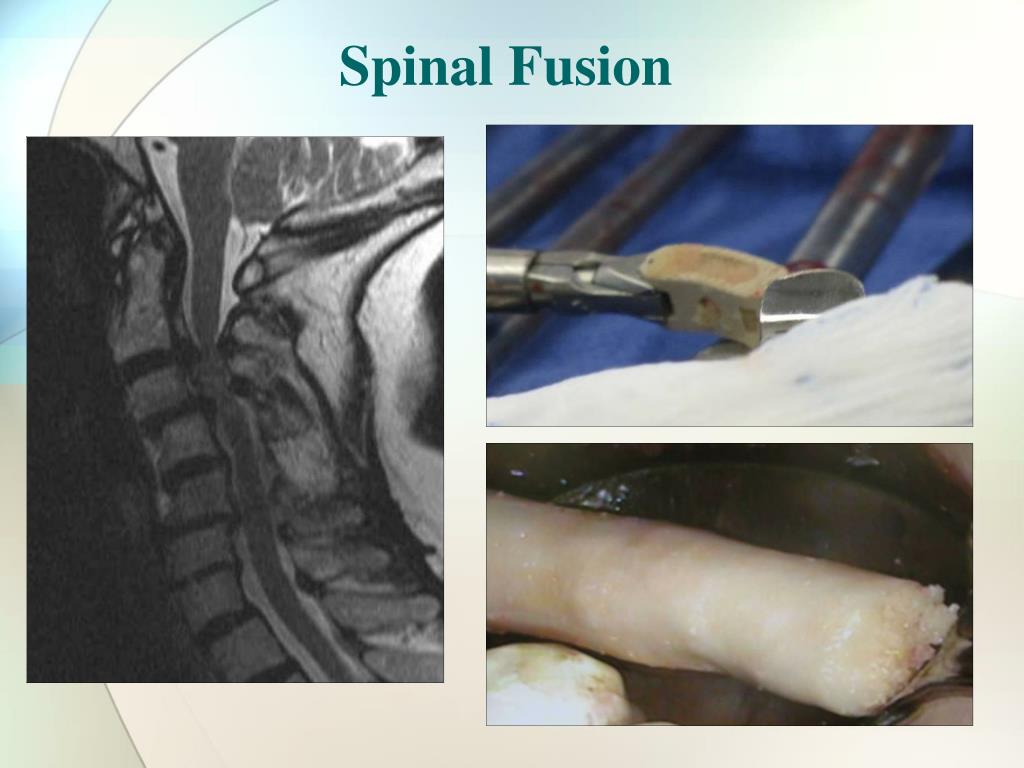 Spinal Fusion